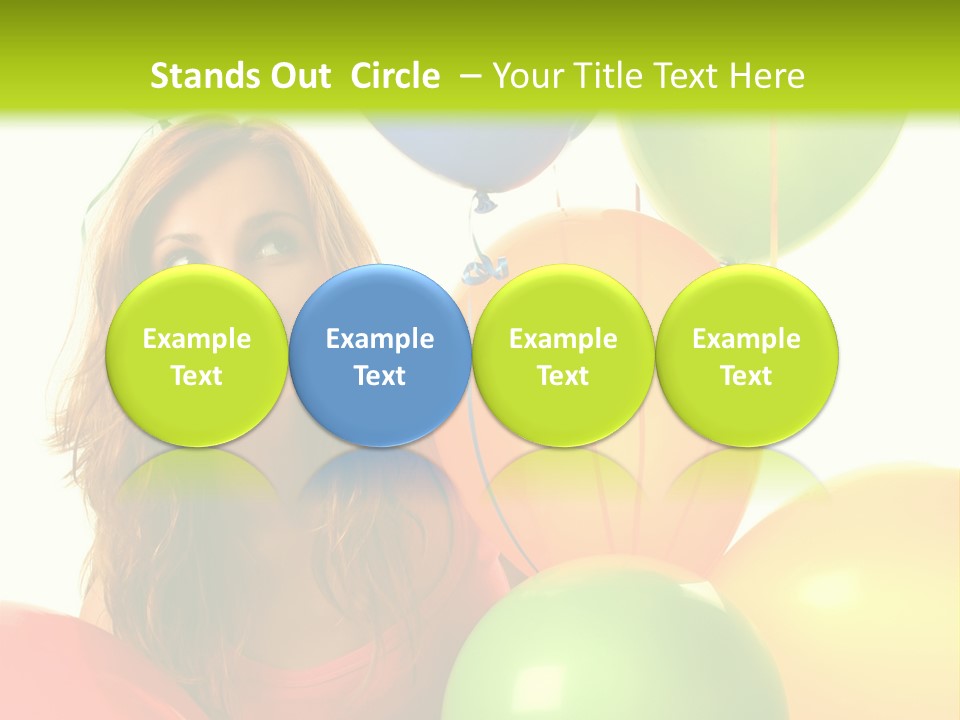 Stands Out Circle – Your Title Text Here

Example Text

Example Text

Example Text

Example Text